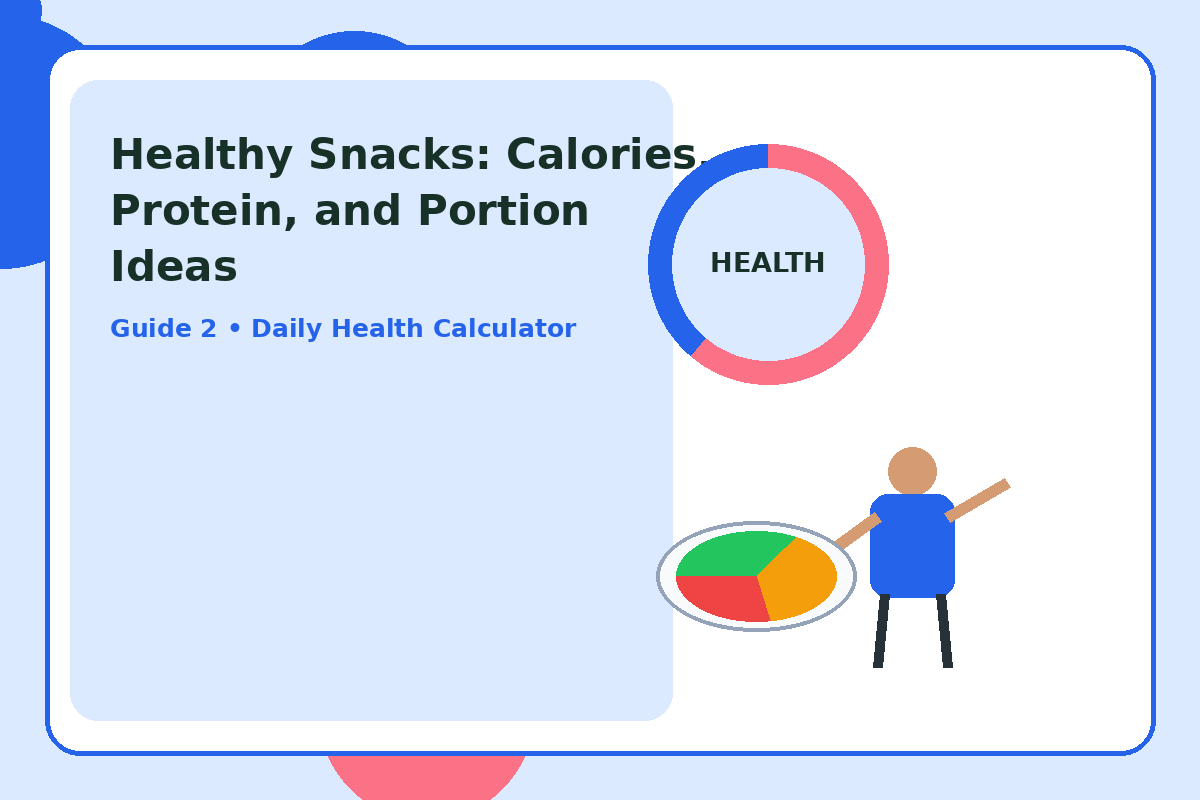 Healthy Snacks: Calories, Protein, and Portion Ideas

Guide 2 • Daily Health Calculator

HEALTH